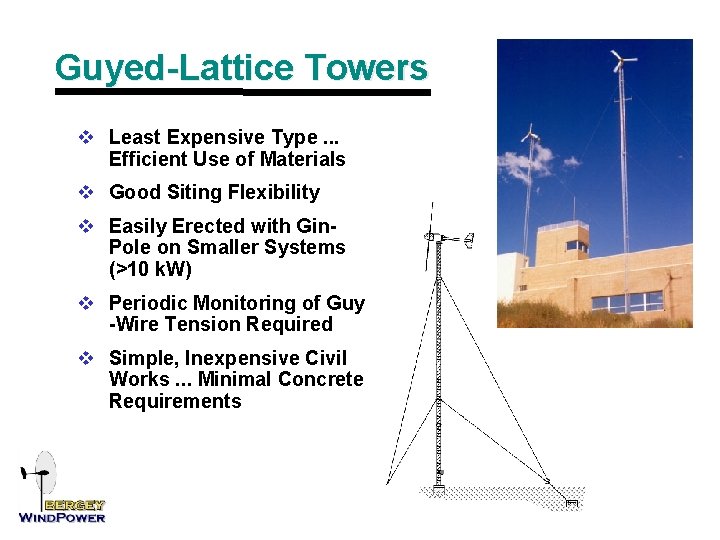 Guyed-Lattice Towers

❖ Least Expensive Type ... Efficient Use of Materials

❖ Good Siting Flexibility

❖ Easily Erected with Gin-Pole on Smaller Systems (>10 kW)

❖ Periodic Monitoring of Guy -Wire Tension Required

❖ Simple, Inexpensive Civil Works ... Minimal Concrete Requirements

BERGEY WINDPOWER